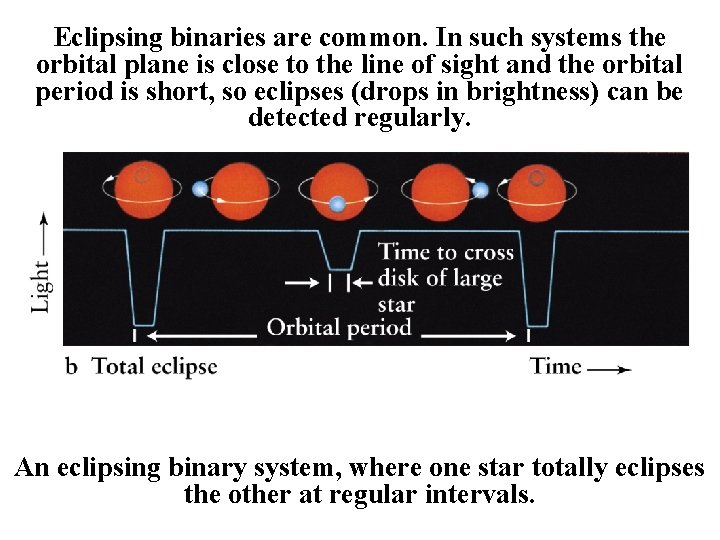 Eclipsing binaries are common. In such systems the orbital plane is close to the line of sight and the orbital period is short, so eclipses (drops in brightness) can be detected regularly.

Light

Time to cross disk of large star

Orbital period

b Total eclipse

Time

An eclipsing binary system, where one star totally eclipses the other at regular intervals.